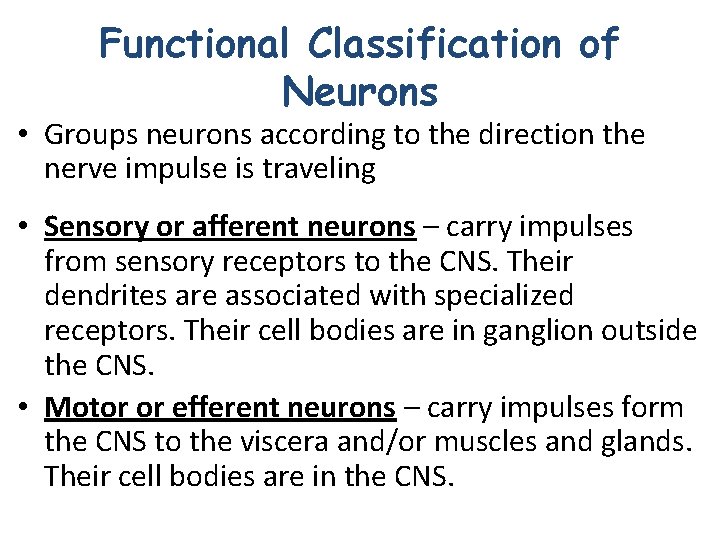 Functional Classification of Neurons

• Groups neurons according to the direction the nerve impulse is traveling

• Sensory or afferent neurons – carry impulses from sensory receptors to the CNS. Their dendrites are associated with specialized receptors. Their cell bodies are in ganglion outside the CNS.

• Motor or efferent neurons – carry impulses form the CNS to the viscera and/or muscles and glands. Their cell bodies are in the CNS.